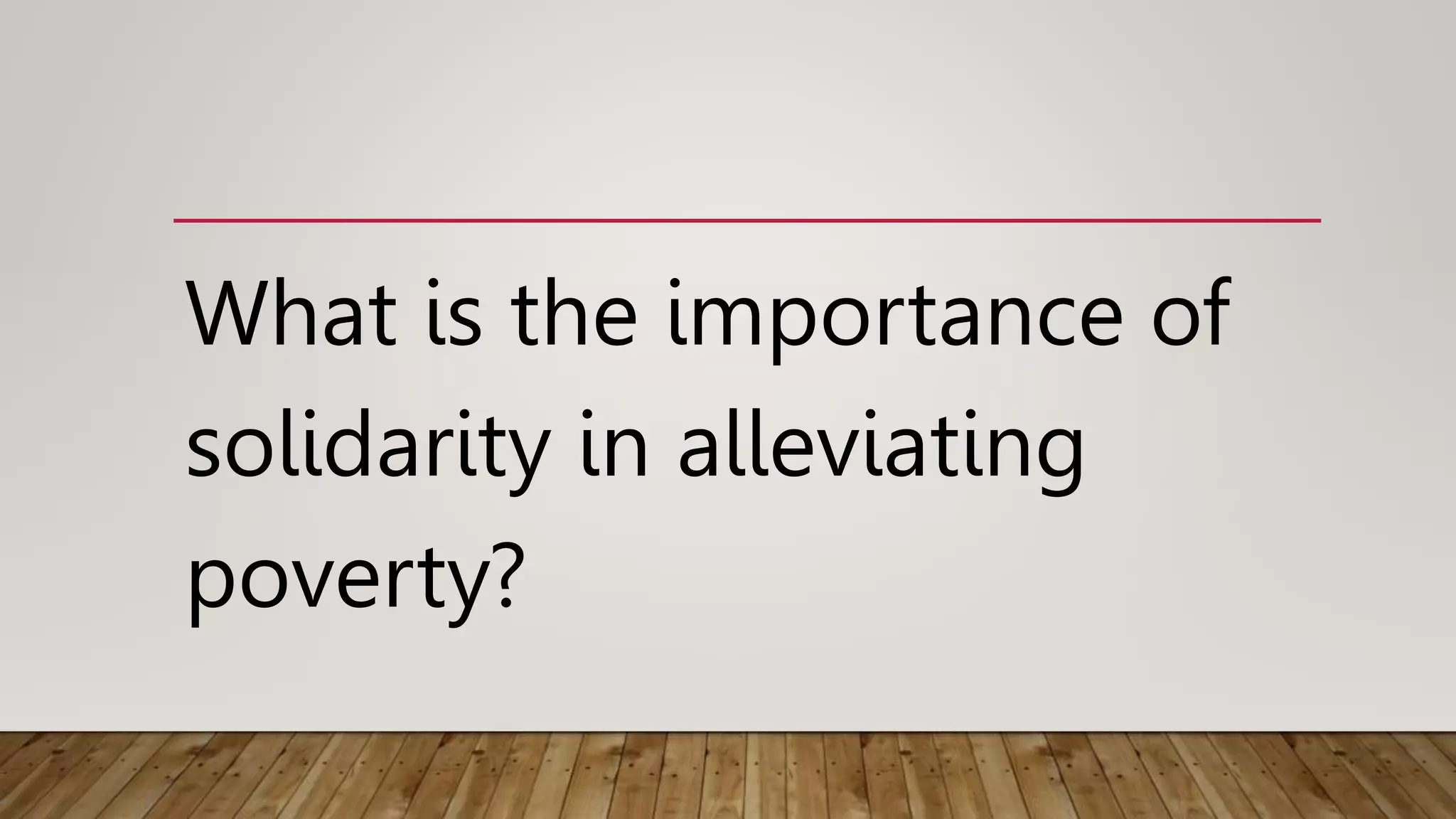 What is the importance of solidarity in alleviating poverty?